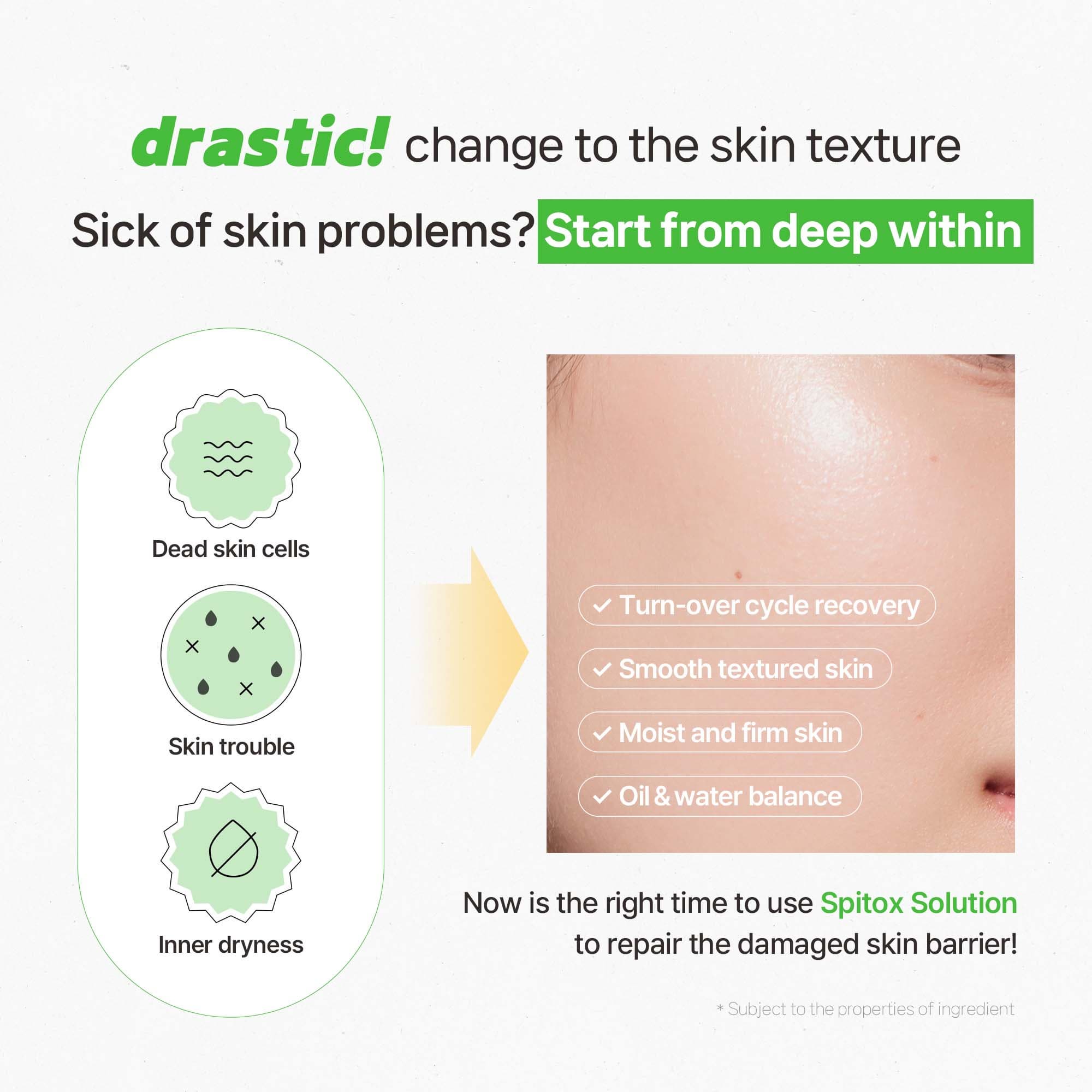 drastic! change to the skin texture

Sick of skin problems? Start from deep within

Dead skin cells

Skin trouble

Inner dryness

✓ Turn-over cycle recovery

✓ Smooth textured skin

✓ Moist and firm skin

✓ Oil & water balance

Now is the right time to use Spitox Solution to repair the damaged skin barrier!

* Subject to the properties of ingredient